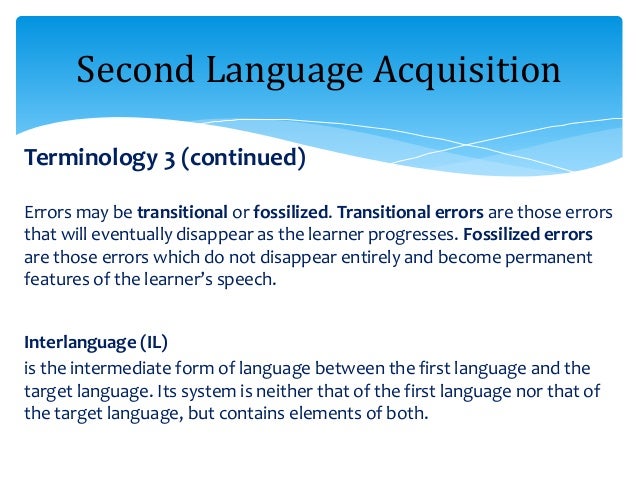 Second Language Acquisition

Terminology 3 (continued)

Errors may be transitional or fossilized. Transitional errors are those errors that will eventually disappear as the learner progresses. Fossilized errors are those errors which do not disappear entirely and become permanent features of the learner's speech.

Interlanguage (IL)
is the intermediate form of language between the first language and the target language. Its system is neither that of the first language nor that of the target language, but contains elements of both.